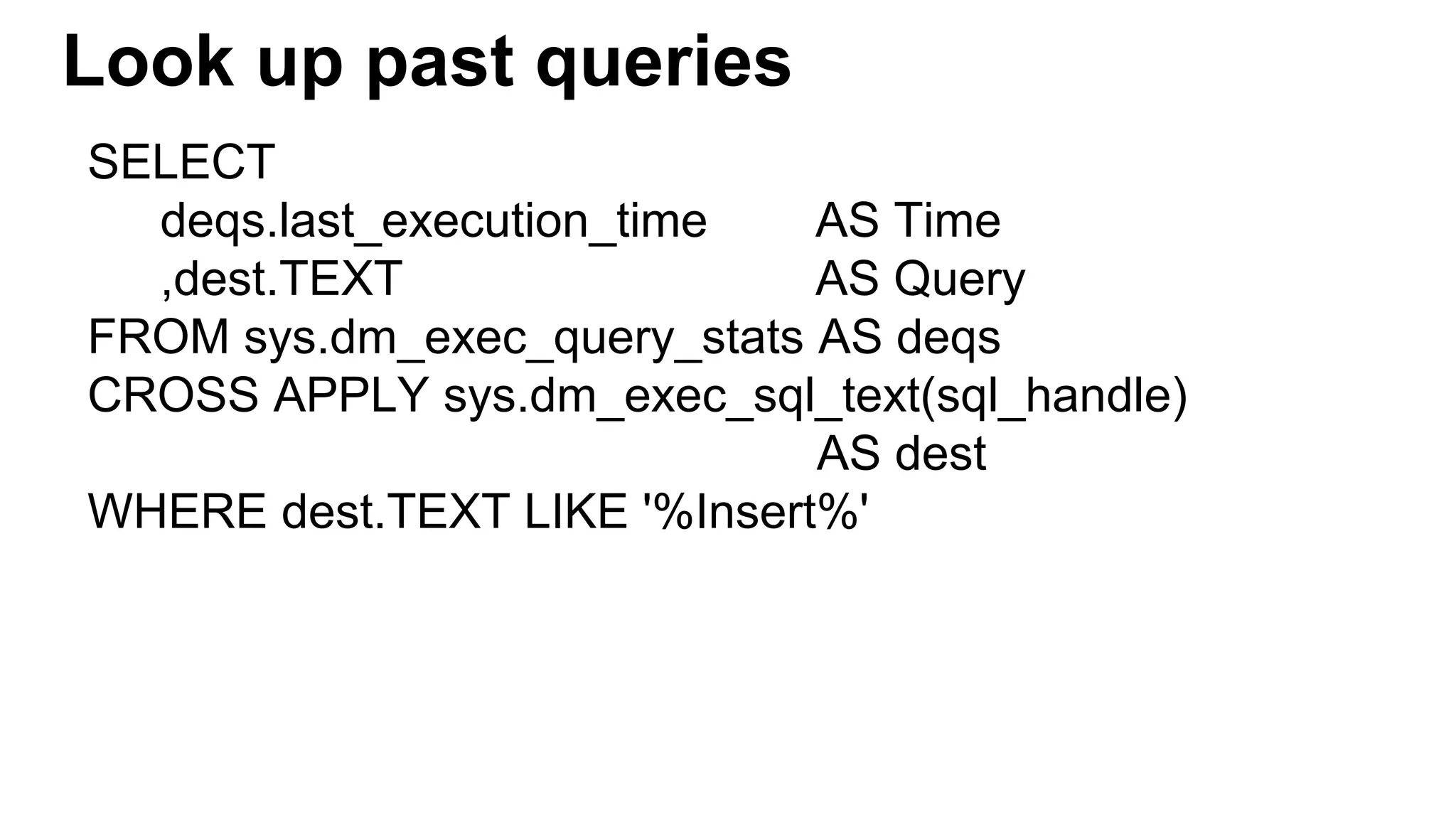 Look up past queries

SELECT
deqs.last_execution_time AS Time
,dest.TEXT AS Query
FROM sys.dm_exec_query_stats AS deqs
CROSS APPLY sys.dm_exec_sql_text(sql_handle)
AS dest
WHERE dest.TEXT LIKE '%Insert%'